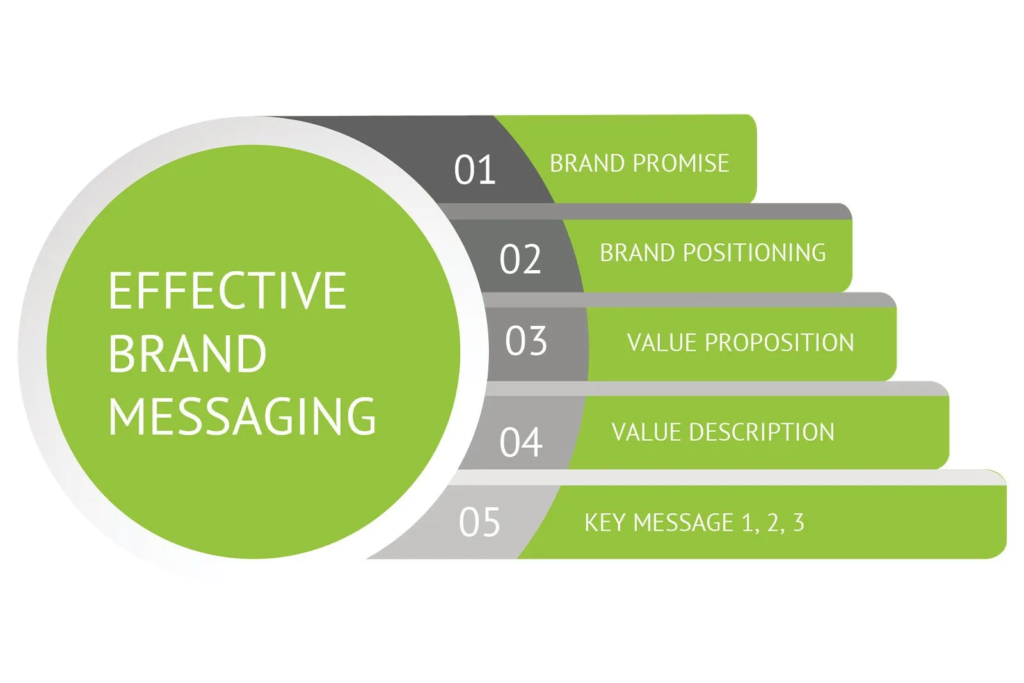 EFFECTIVE BRAND MESSAGING

01 BRAND PROMISE

02 BRAND POSITIONING

03 VALUE PROPOSITION

04 VALUE DESCRIPTION

05 KEY MESSAGE 1, 2, 3